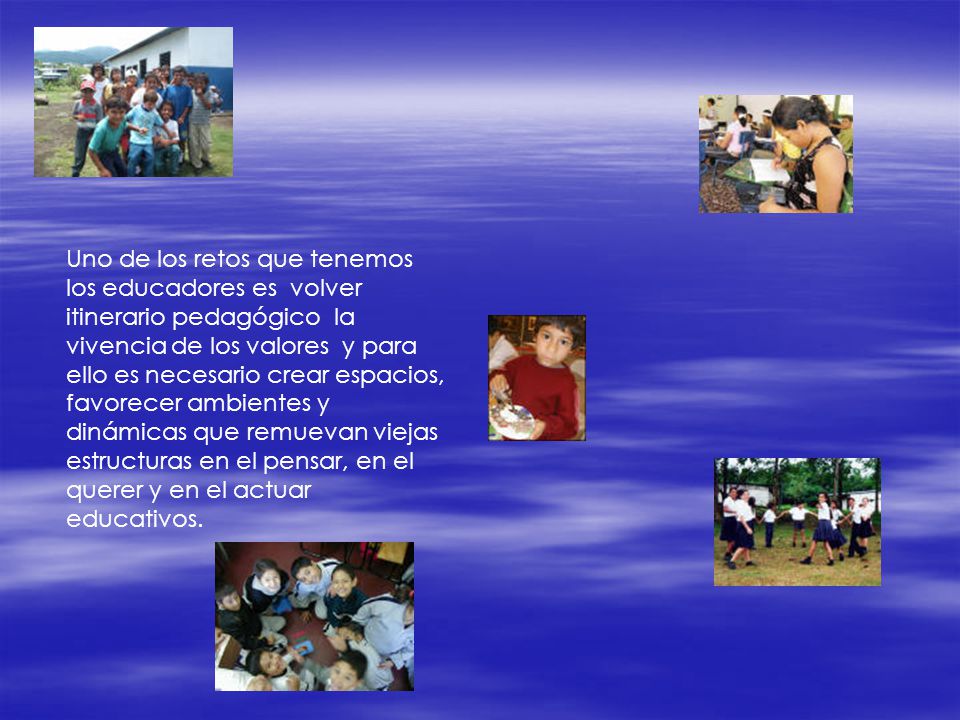 Uno de los retos que tenemos los educadores es volver itinerario pedagógico la vivencia de los valores y para ello es necesario crear espacios, favorecer ambientes y dinámicas que remuevan viejas estructuras en el pensar, en el querer y en el actuar educativos.